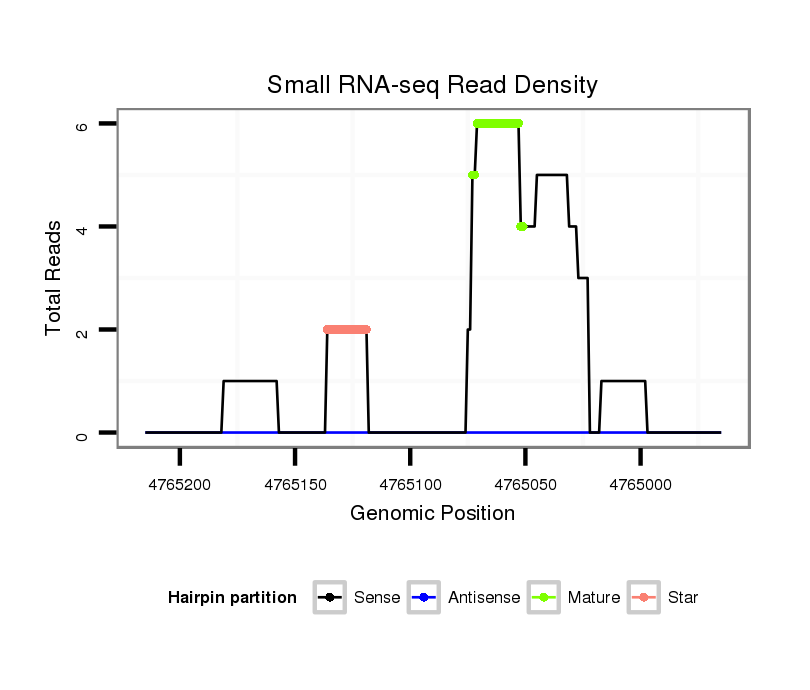 Small RNA-seq Read Density

Total Reads

6
4
2
0

4765200
4765150
4765100
4765050
4765000

Genomic Position

Hairpin partition
Sense
Antisense
Mature
Star